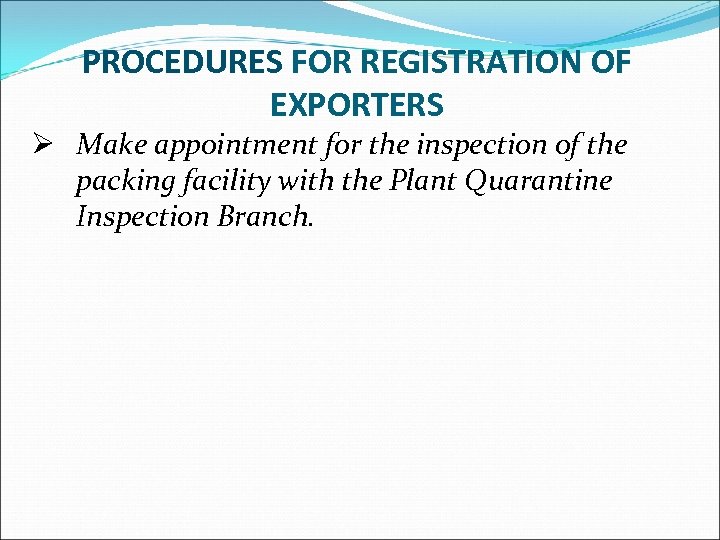 PROCEDURES FOR REGISTRATION OF EXPORTERS

➢ Make appointment for the inspection of the packing facility with the Plant Quarantine Inspection Branch.